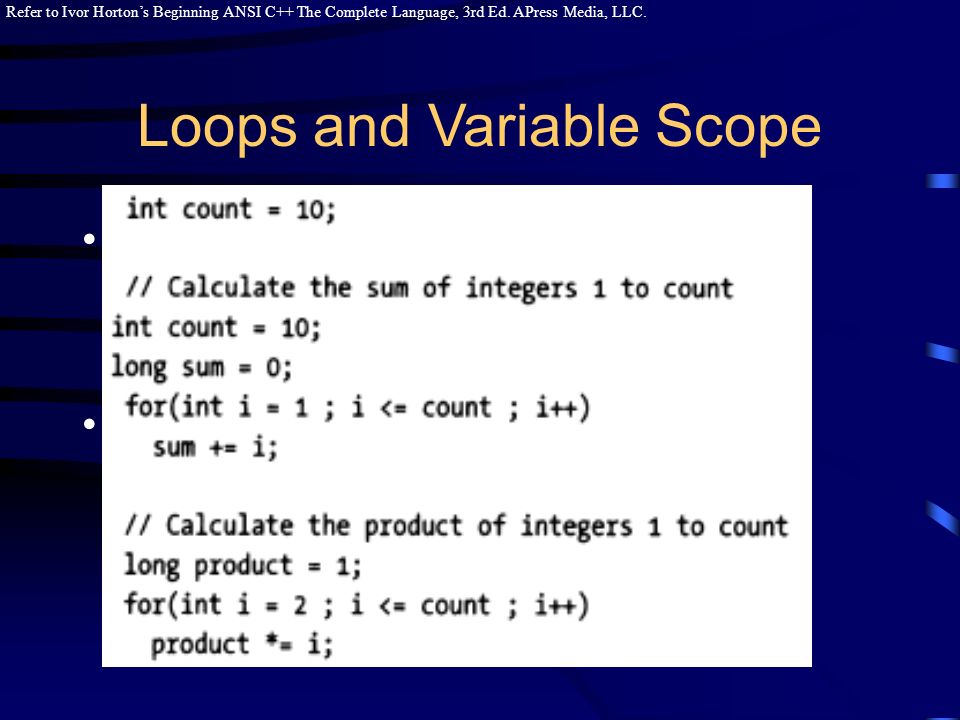 Refer to Ivor Horton's Beginning ANSI C++ The Complete Language, 3rd Ed. APress Media, LLC.

Loops and Variable Scope

int count = 10;

// Calculate the sum of integers 1 to count
int count = 10;
long sum = 0;
for(int i = 1 ; i <= count ; i++)
sum += i;

// Calculate the product of integers 1 to count
long product = 1;
for(int i = 2 ; i <= count ; i++)
product *= i;